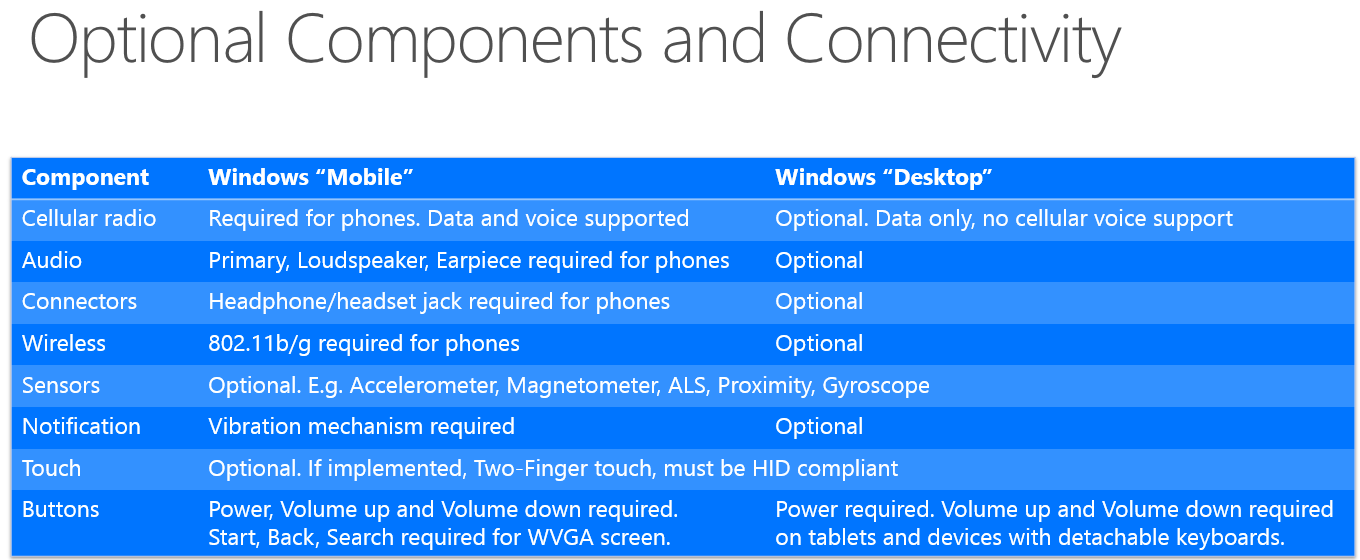 Optional Components and Connectivity

| Component | Windows “Mobile” | Windows “Desktop” |
|---|---|---|
| Cellular radio | Required for phones. Data and voice supported | Optional. Data only, no cellular voice support |
| Audio | Primary, Loudspeaker, Earpiece required for phones | Optional |
| Connectors | Headphone/headset jack required for phones | Optional |
| Wireless | 802.11b/g required for phones | Optional |
| Sensors | Optional. E.g. Accelerometer, Magnetometer, ALS, Proximity, Gyroscope | |
| Notification | Vibration mechanism required | Optional |
| Touch | Optional. If implemented, Two-Finger touch, must be HID compliant | |
| Buttons | Power, Volume up and Volume down required. Start, Back, Search required for WVGA screen. | Power required. Volume up and Volume down required on tablets and devices with detachable keyboards. |